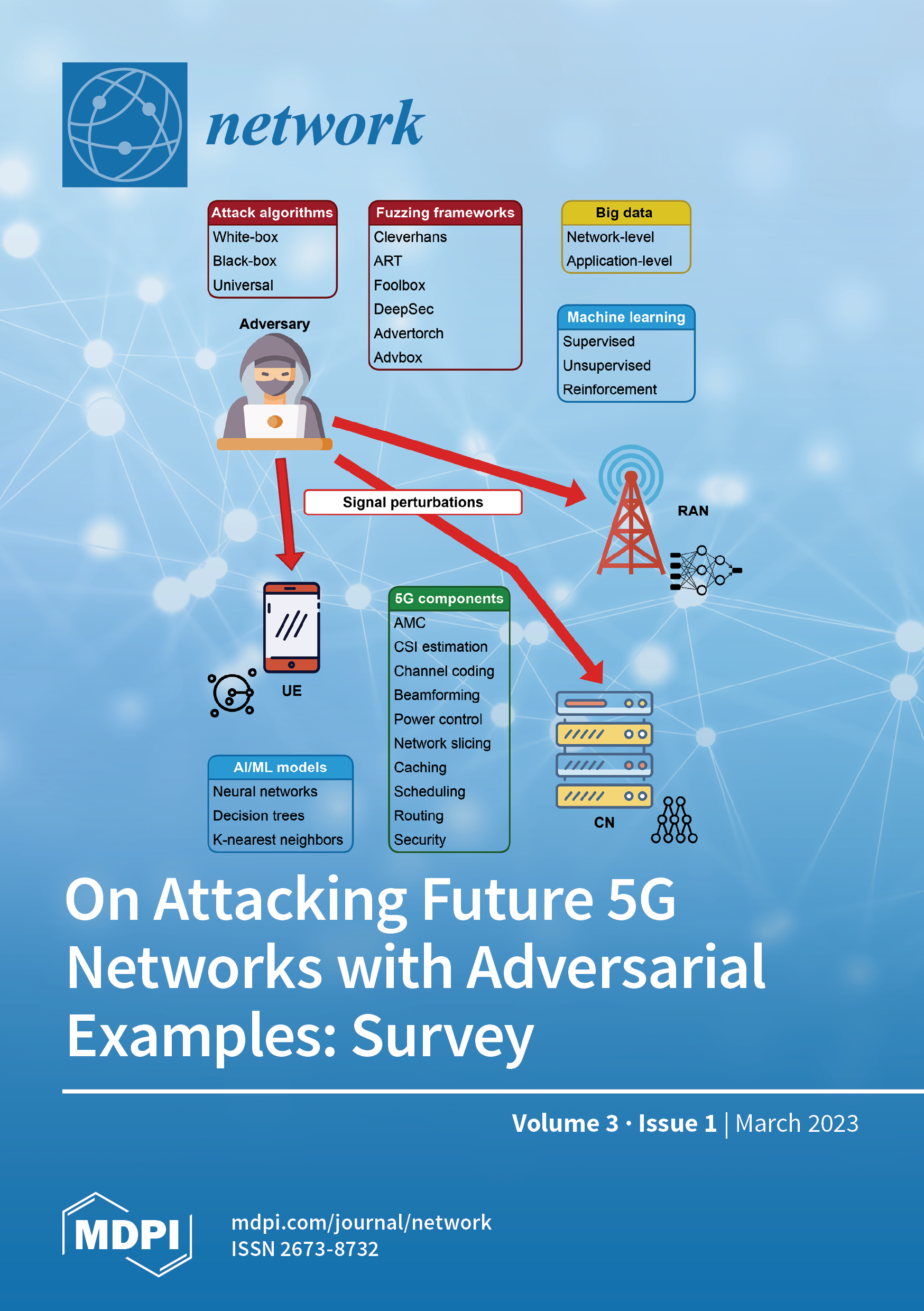 network

Attack algorithms
White-box
Black-box
Universal

Fuzzing frameworks
Cleverhans
ART
Foolbox
DeepSec
Advertorch
Advbox

Big data
Network-level
Application-level

Machine learning
Supervised
Unsupervised
Reinforcement

Adversary

Signal perturbations

RAN

UE

5G components
AMC
CSI estimation
Channel coding
Beamforming
Power control
Network slicing
Caching
Scheduling
Routing
Security

AI/ML models
Neural networks
Decision trees
K-nearest neighbors

CN

On Attacking Future 5G Networks with Adversarial Examples: Survey

Volume 3 · Issue 1 | March 2023

MDPI

mdpi.com/journal/network
ISSN 2673-8732